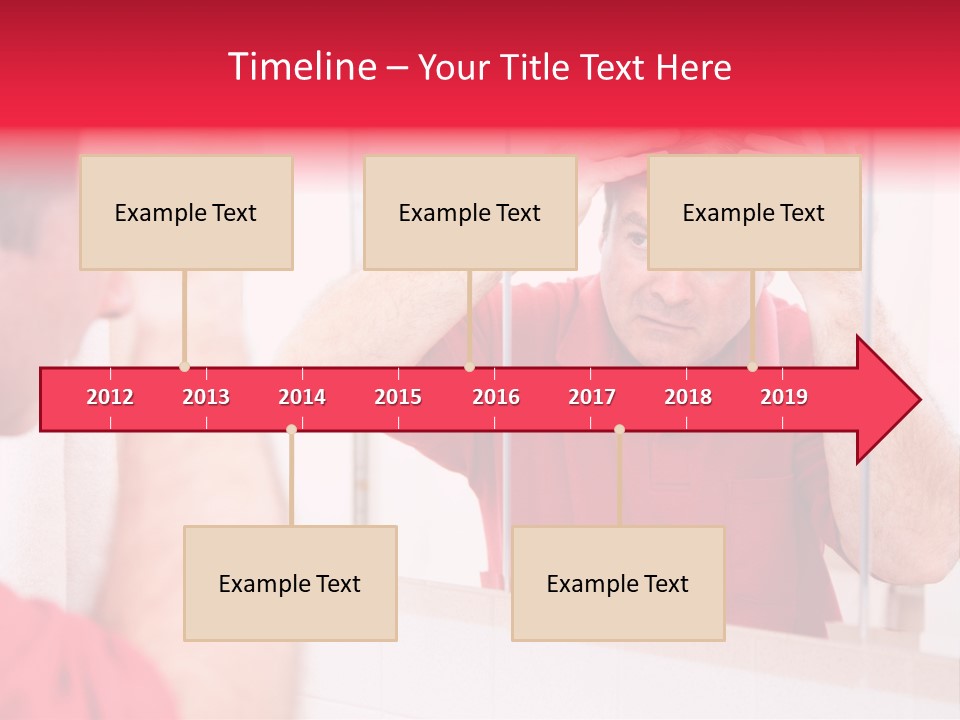 Timeline – Your Title Text Here

Example Text

Example Text

Example Text

2012 2013 2014 2015 2016 2017 2018 2019

Example Text

Example Text